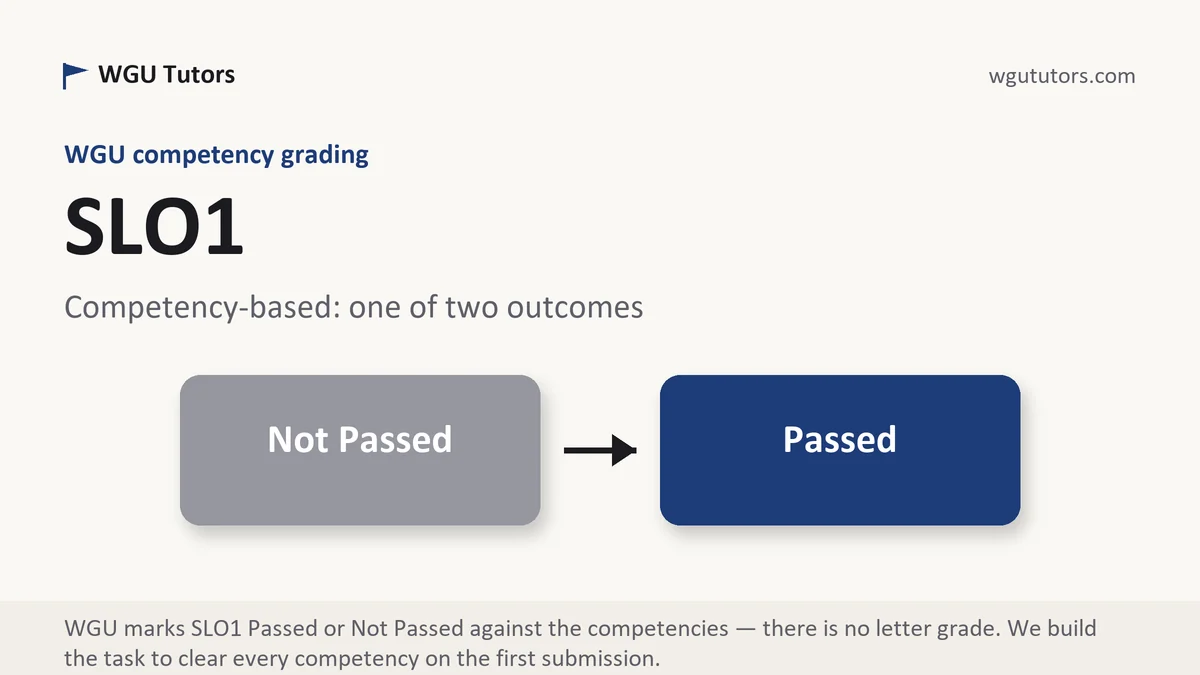 WGU Tutors

wgututors.com

WGU competency grading

SLO1

Competency-based: one of two outcomes

Not Passed

Passed

WGU marks SLO1 Passed or Not Passed against the competencies — there is no letter grade. We build the task to clear every competency on the first submission.